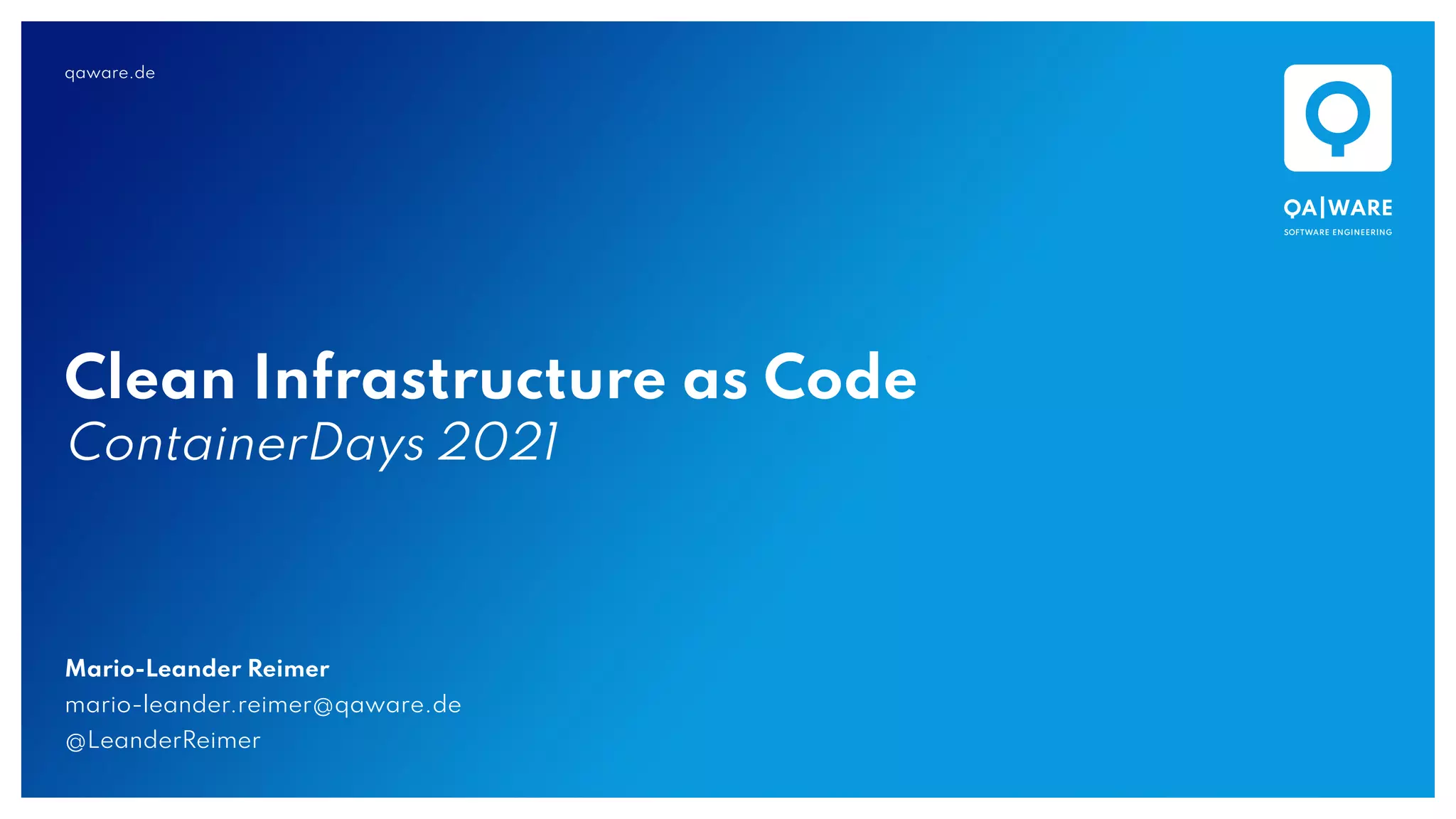 qaware.de

QA|WARE
SOFTWARE ENGINEERING

Clean Infrastructure as Code
ContainerDays 2021

Mario-Leander Reimer
mario-leander.reimer@qaware.de
@LeanderReimer